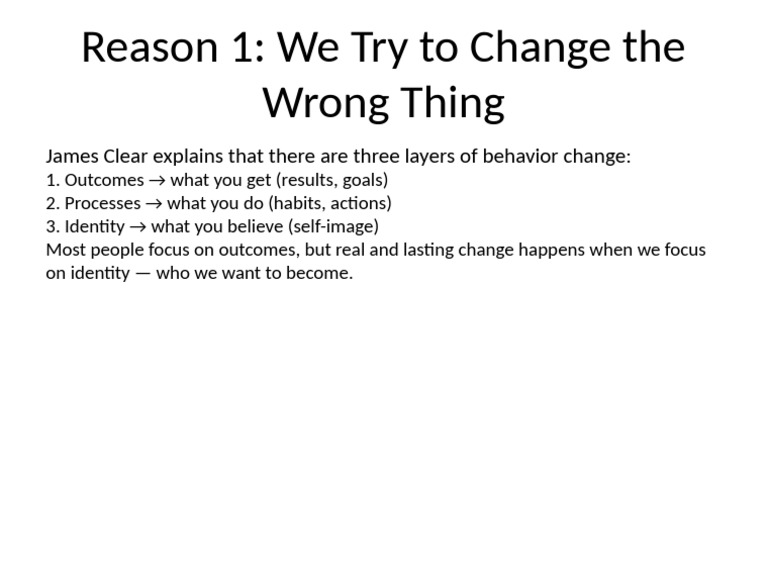 Reason 1: We Try to Change the Wrong Thing

James Clear explains that there are three layers of behavior change:
1. Outcomes → what you get (results, goals)
2. Processes → what you do (habits, actions)
3. Identity → what you believe (self-image)
Most people focus on outcomes, but real and lasting change happens when we focus on identity — who we want to become.